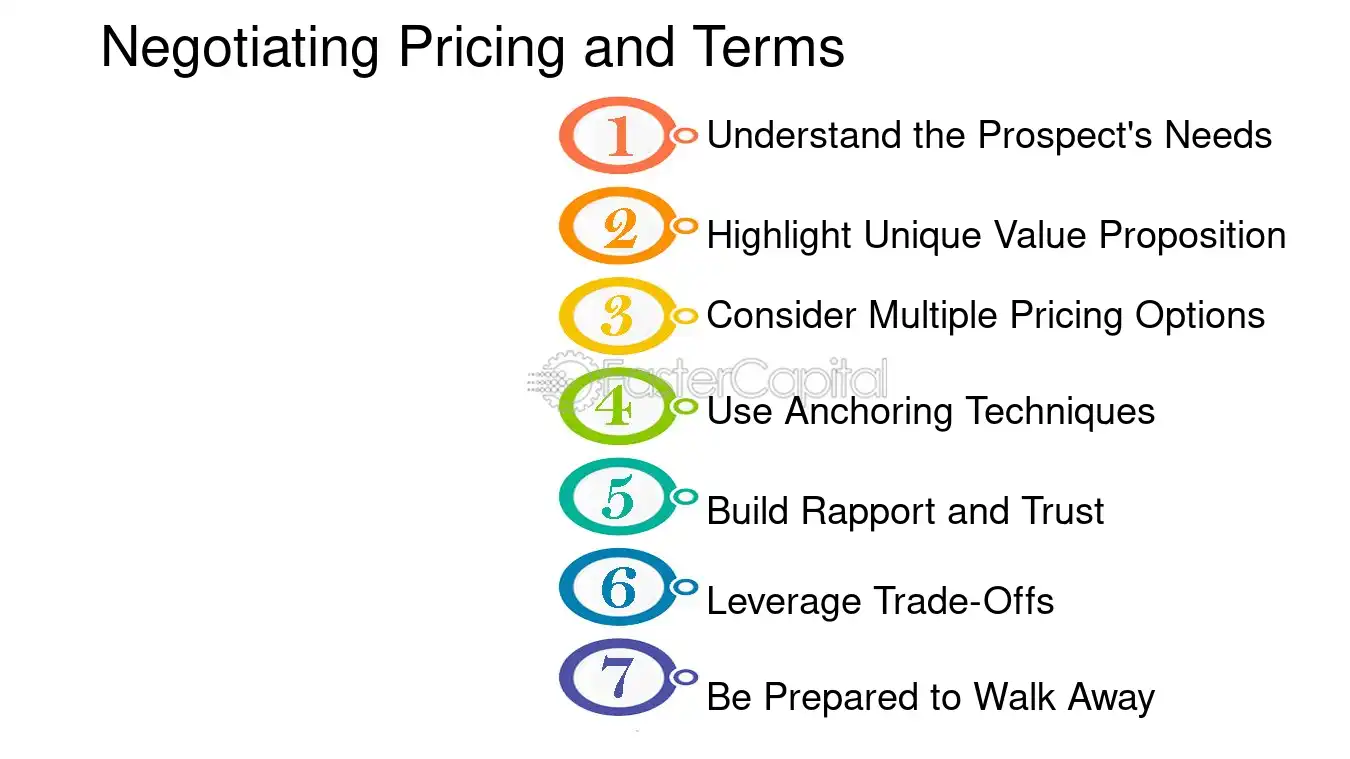 Negotiating Pricing and Terms

1 Understand the Prospect's Needs

2 Highlight Unique Value Proposition

3 Consider Multiple Pricing Options

FasterCapital

4 Use Anchoring Techniques

5 Build Rapport and Trust

6 Leverage Trade-Offs

7 Be Prepared to Walk Away